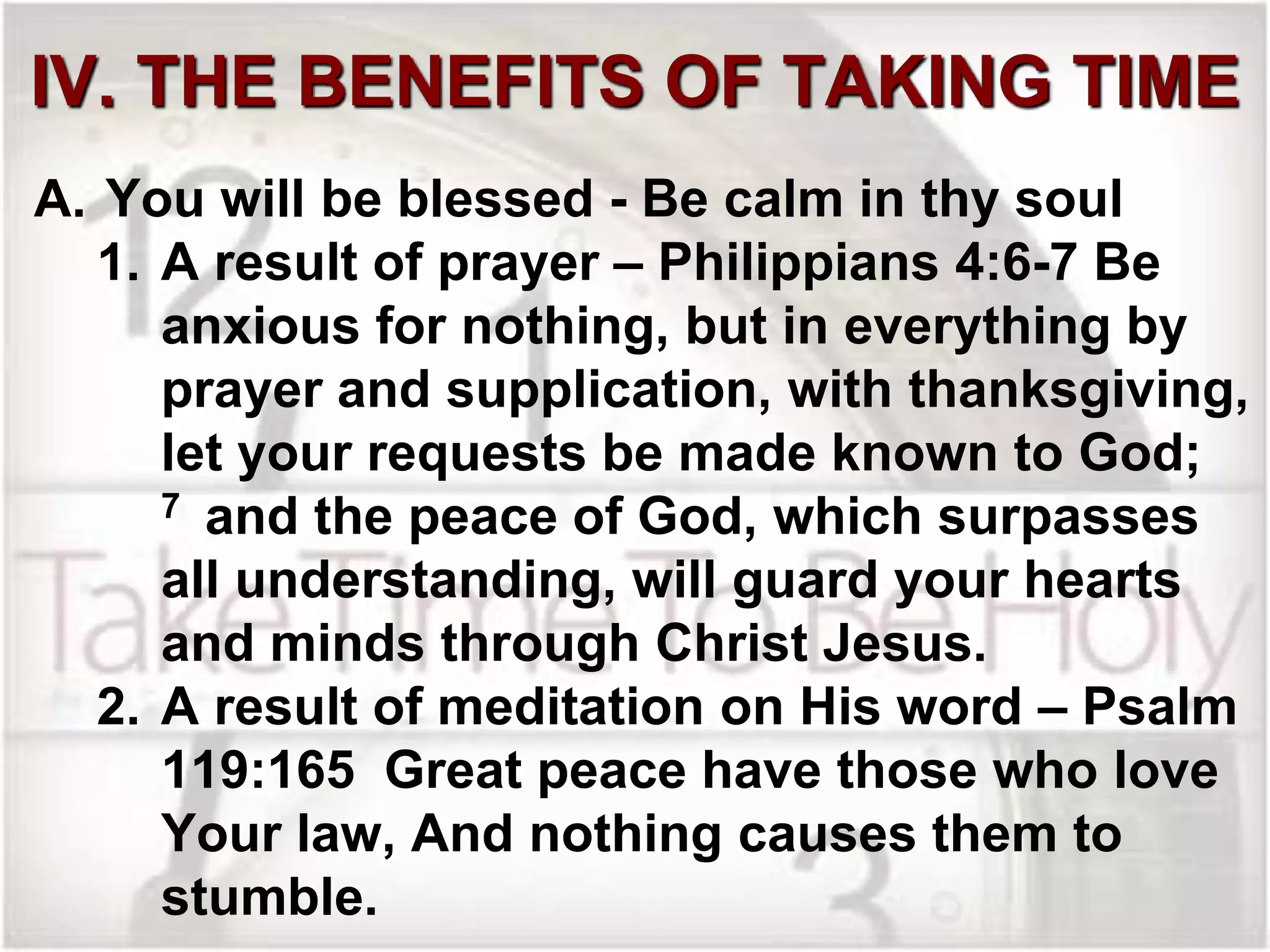 IV. THE BENEFITS OF TAKING TIME

A. You will be blessed - Be calm in thy soul

1. A result of prayer – Philippians 4:6-7 Be anxious for nothing, but in everything by prayer and supplication, with thanksgiving, let your requests be made known to God; $^7$ and the peace of God, which surpasses all understanding, will guard your hearts and minds through Christ Jesus.

2. A result of meditation on His word – Psalm 119:165 Great peace have those who love Your law, And nothing causes them to stumble.

Take Time To Be Holy